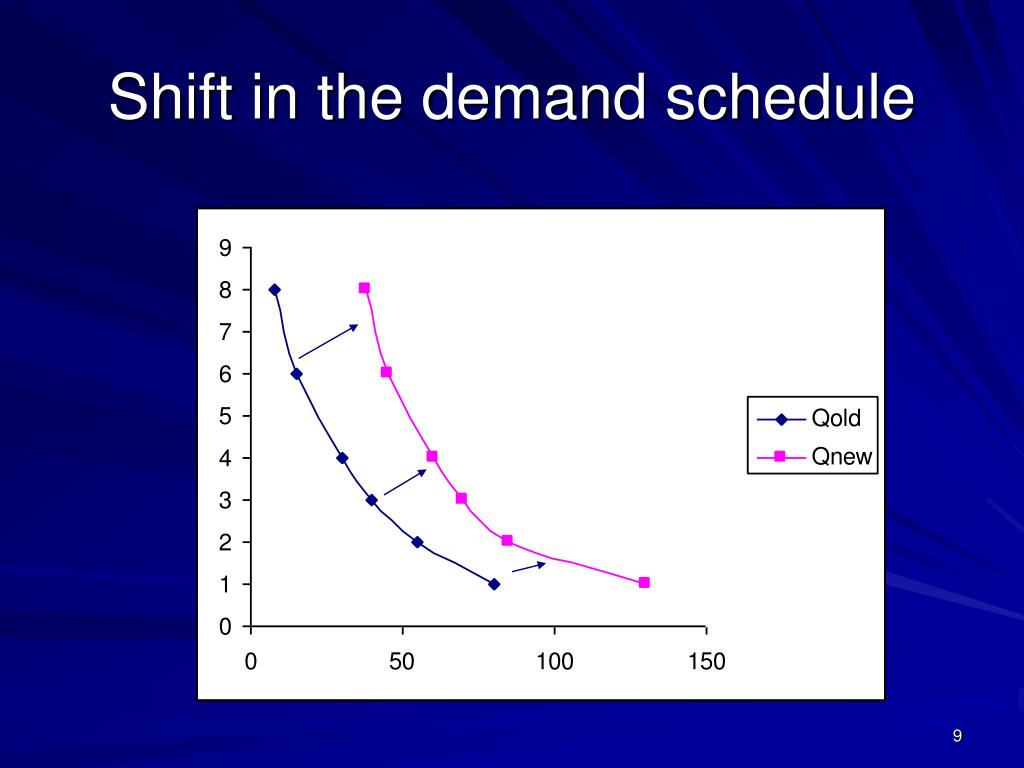 Shift in the demand schedule

9
8
7
6
5
4
3
2
1
0

0
50
100
150

Qold
Qnew

9